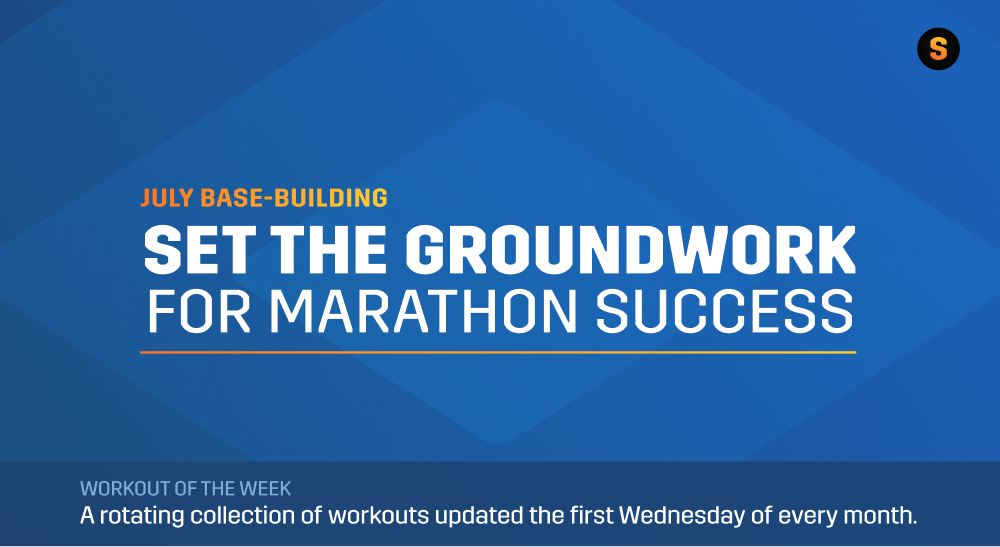 S

JULY BASE-BUILDING

SET THE GROUNDWORK FOR MARATHON SUCCESS

WORKOUT OF THE WEEK

A rotating collection of workouts updated the first Wednesday of every month.